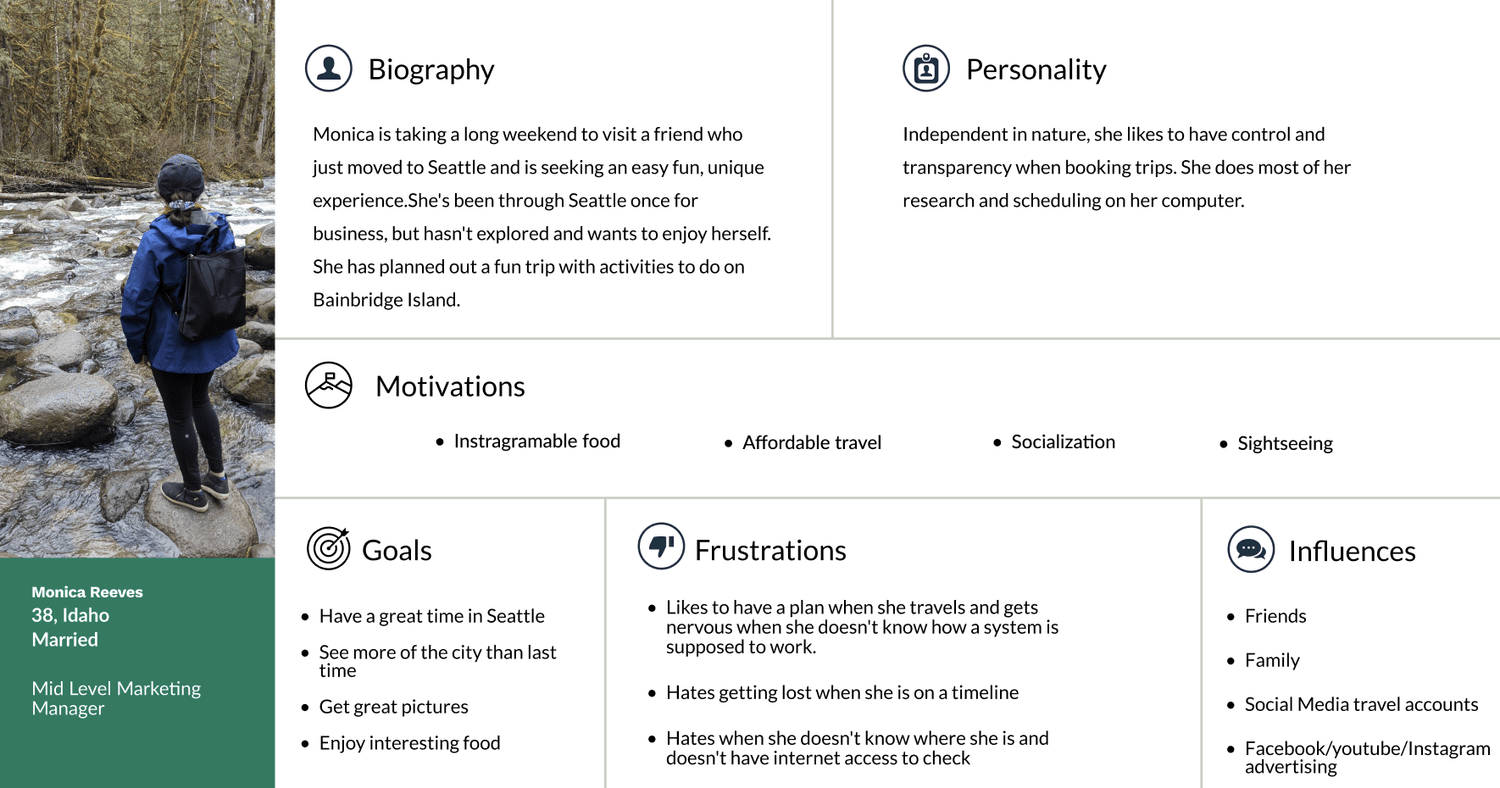 Monica Reeves
38, Idaho
Married

Mid Level Marketing Manager

Biography

Monica is taking a long weekend to visit a friend who just moved to Seattle and is seeking an easy fun, unique experience.She's been through Seattle once for business, but hasn't explored and wants to enjoy herself. She has planned out a fun trip with activities to do on Bainbridge Island.

Personality

Independent in nature, she likes to have control and transparency when booking trips. She does most of her research and scheduling on her computer.

Motivations

• Instragramable food
• Affordable travel
• Socialization
• Sightseeing

Goals

• Have a great time in Seattle
• See more of the city than last time
• Get great pictures
• Enjoy interesting food

Frustrations

• Likes to have a plan when she travels and gets nervous when she doesn't know how a system is supposed to work.
• Hates getting lost when she is on a timeline
• Hates when she doesn't know where she is and doesn't have internet access to check

Influences

• Friends
• Family
• Social Media travel accounts
• Facebook/youtube/Instagram advertising